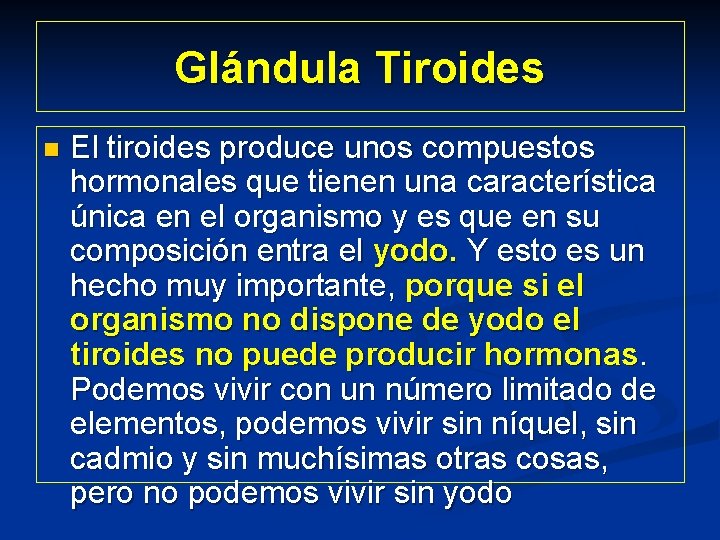 Glándula Tiroides

El tiroides produce unos compuestos hormonales que tienen una característica única en el organismo y es que en su composición entra el yodo. Y esto es un hecho muy importante, porque si el organismo no dispone de yodo el tiroides no puede producir hormonas. Podemos vivir con un número limitado de elementos, podemos vivir sin níquel, sin cadmio y sin muchísimas otras cosas, pero no podemos vivir sin yodo